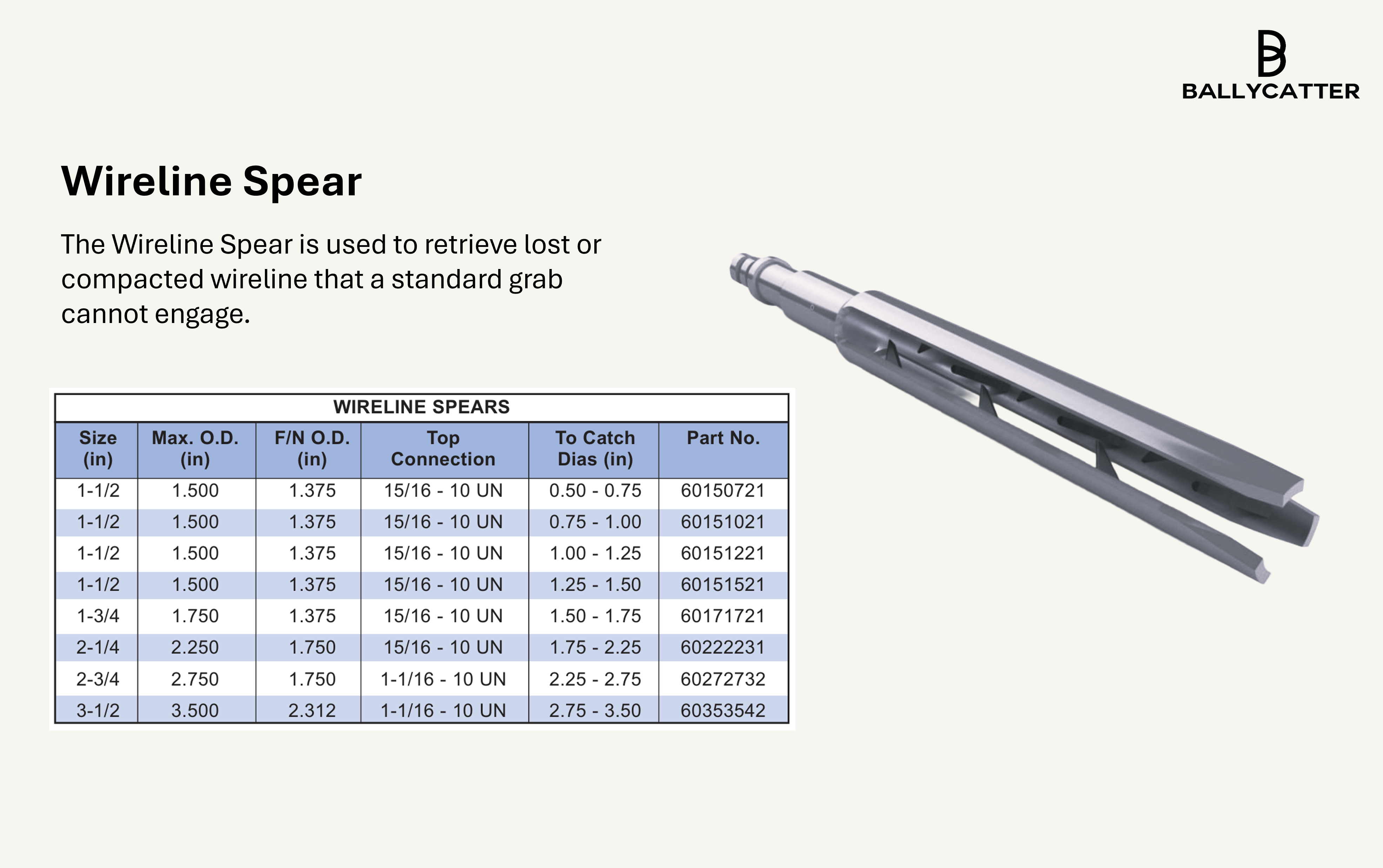 BALLYCATTER

Wireline Spear

The Wireline Spear is used to retrieve lost or compacted wireline that a standard grab cannot engage.

WIRELINE SPEARS

| Size (in) | Max. O.D. (in) | F/N O.D. (in) | Top Connection | To Catch Dias (in) | Part No. |
|---|---|---|---|---|---|
| 1-1/2 | 1.500 | 1.375 | 15/16 - 10 UN | 0.50 - 0.75 | 60150721 |
| 1-1/2 | 1.500 | 1.375 | 15/16 - 10 UN | 0.75 - 1.00 | 60151021 |
| 1-1/2 | 1.500 | 1.375 | 15/16 - 10 UN | 1.00 - 1.25 | 60151221 |
| 1-1/2 | 1.500 | 1.375 | 15/16 - 10 UN | 1.25 - 1.50 | 60151521 |
| 1-3/4 | 1.750 | 1.375 | 15/16 - 10 UN | 1.50 - 1.75 | 60171721 |
| 2-1/4 | 2.250 | 1.750 | 15/16 - 10 UN | 1.75 - 2.25 | 60222231 |
| 2-3/4 | 2.750 | 1.750 | 1-1/16 - 10 UN | 2.25 - 2.75 | 60272732 |
| 3-1/2 | 3.500 | 2.312 | 1-1/16 - 10 UN | 2.75 - 3.50 | 60353542 |